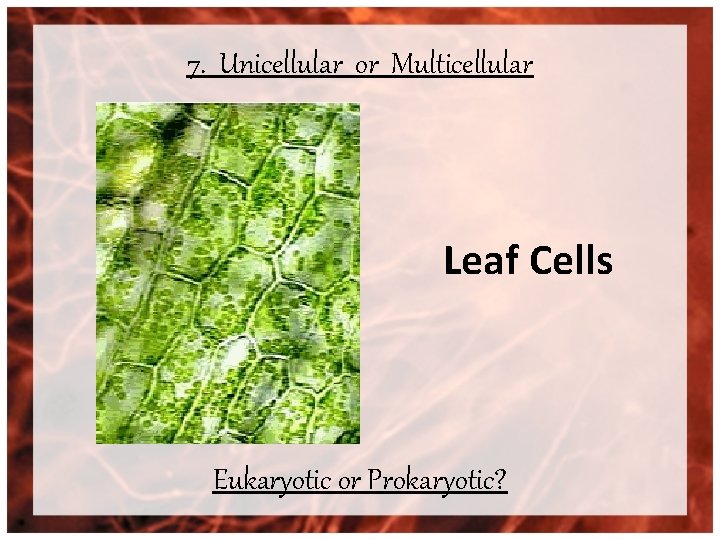 7. Unicellular or Multicellular

Leaf Cells

Eukaryotic or Prokaryotic?